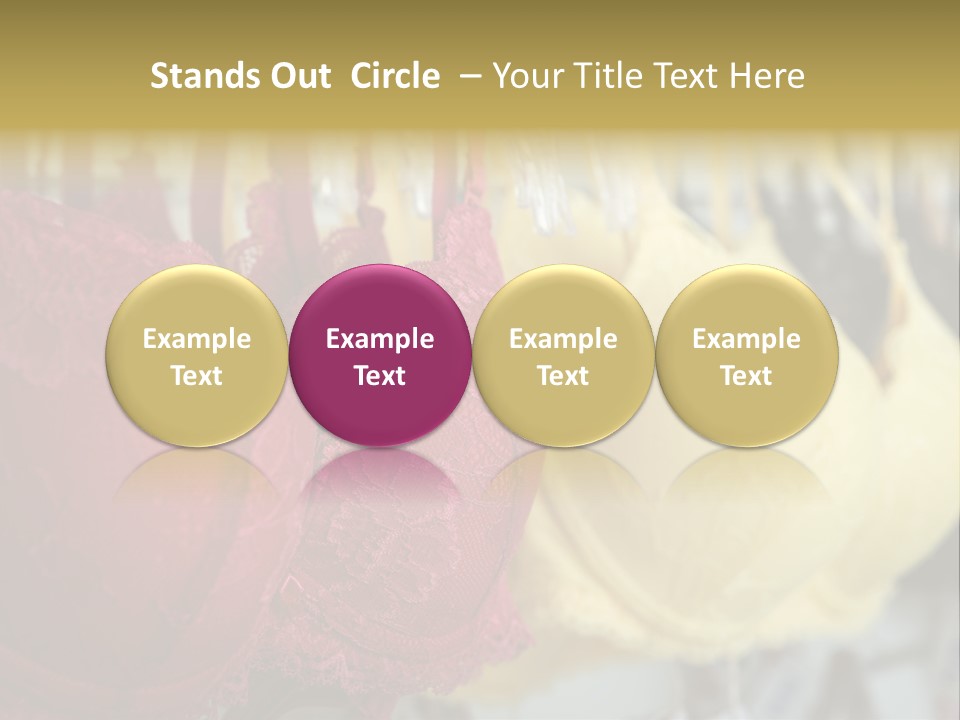 Stands Out Circle – Your Title Text Here

Example Text

Example Text

Example Text

Example Text